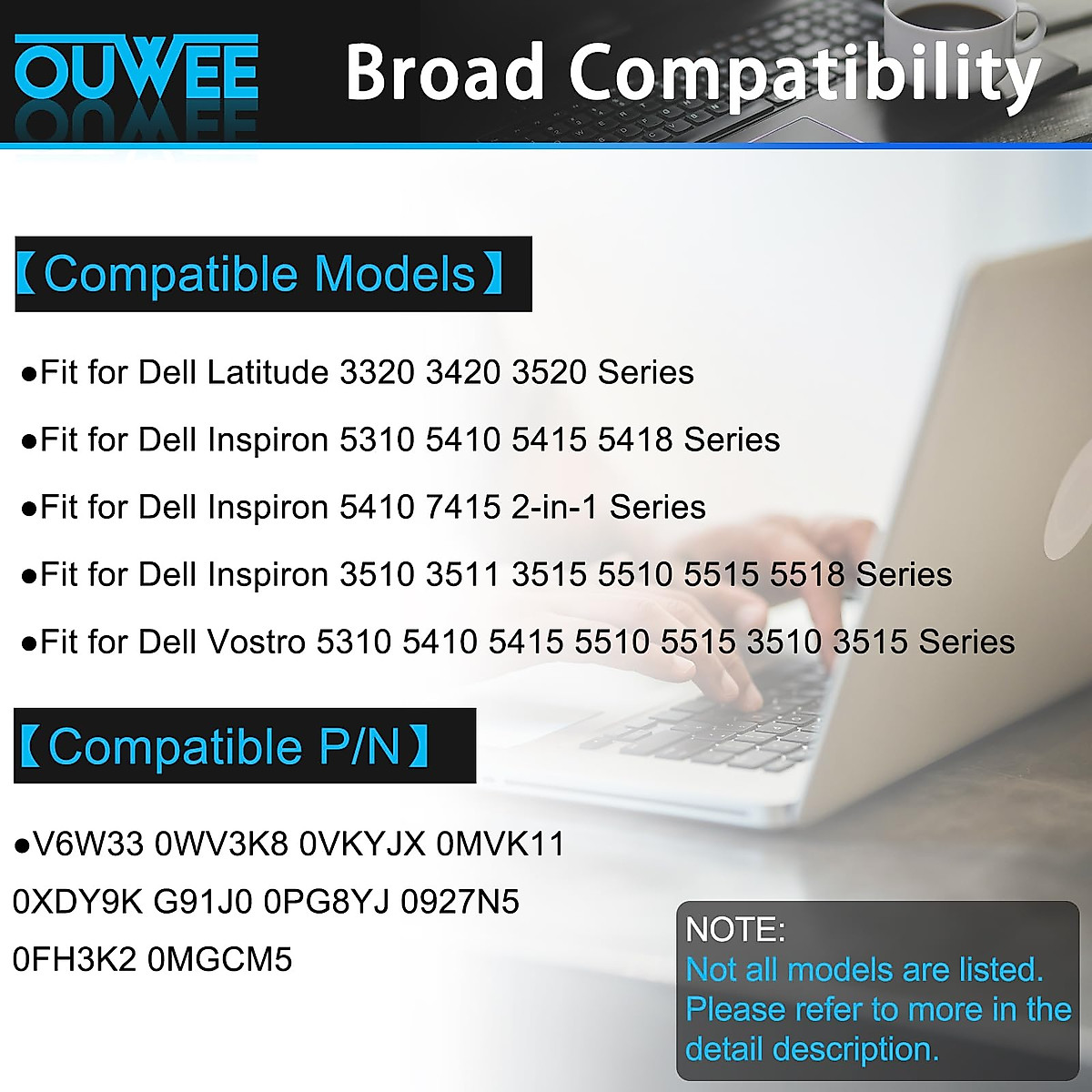 OUWEE

Broad Compatibility

【Compatible Models】

●Fit for Dell Latitude 3320 3420 3520 Series

●Fit for Dell Inspiron 5310 5410 5415 5418 Series

●Fit for Dell Inspiron 5410 7415 2-in-1 Series

●Fit for Dell Inspiron 3510 3511 3515 5510 5515 5518 Series

●Fit for Dell Vostro 5310 5410 5415 5510 5515 3510 3515 Series

【Compatible P/N】

●V6W33 0WV3K8 0VKYJX 0MVK11 0XDY9K G91J0 0PG8YJ 0927N5 0FH3K2 0MGCM5

NOTE:
Not all models are listed. Please refer to more in the detail description.